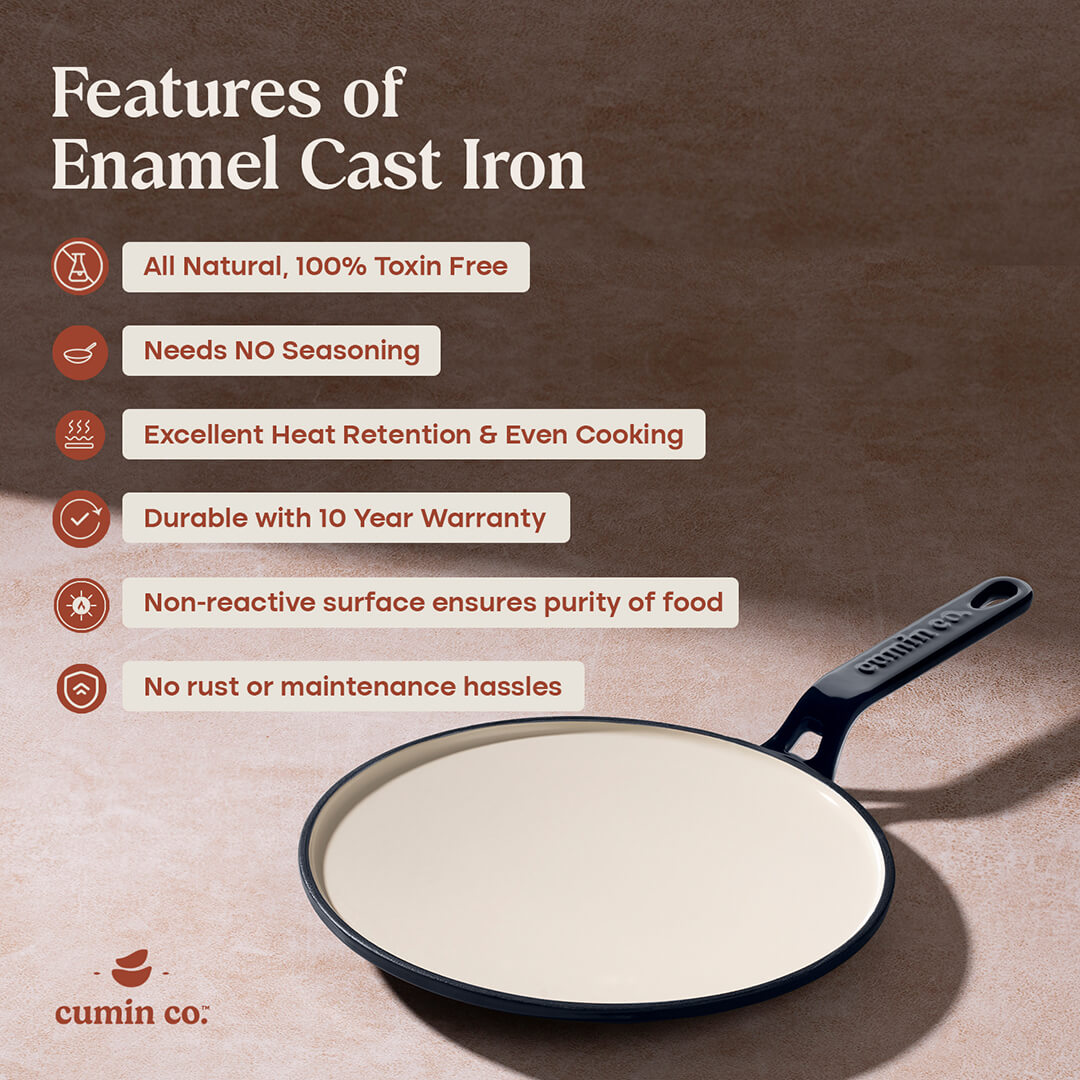 Features of Enamel Cast Iron

All Natural, 100% Toxin Free

Needs NO Seasoning

Excellent Heat Retention & Even Cooking

Durable with 10 Year Warranty

Non-reactive surface ensures purity of food

No rust or maintenance hassles

cumin co.

cumin co.™